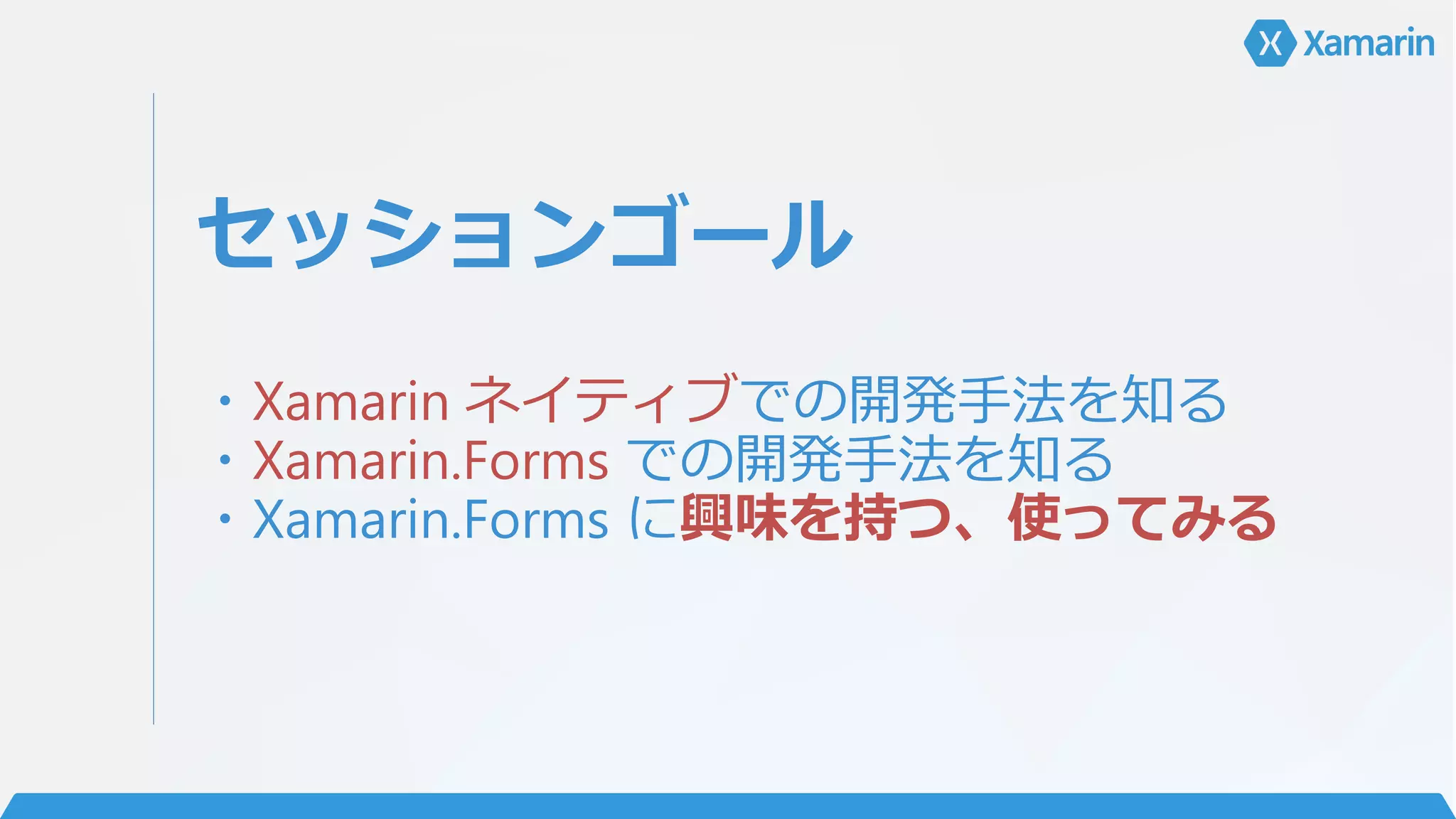 Xamarin

セッションゴール

・Xamarin ネイティブでの開発手法を知る
・Xamarin.Forms での開発手法を知る
・Xamarin.Forms に興味を持つ、使ってみる